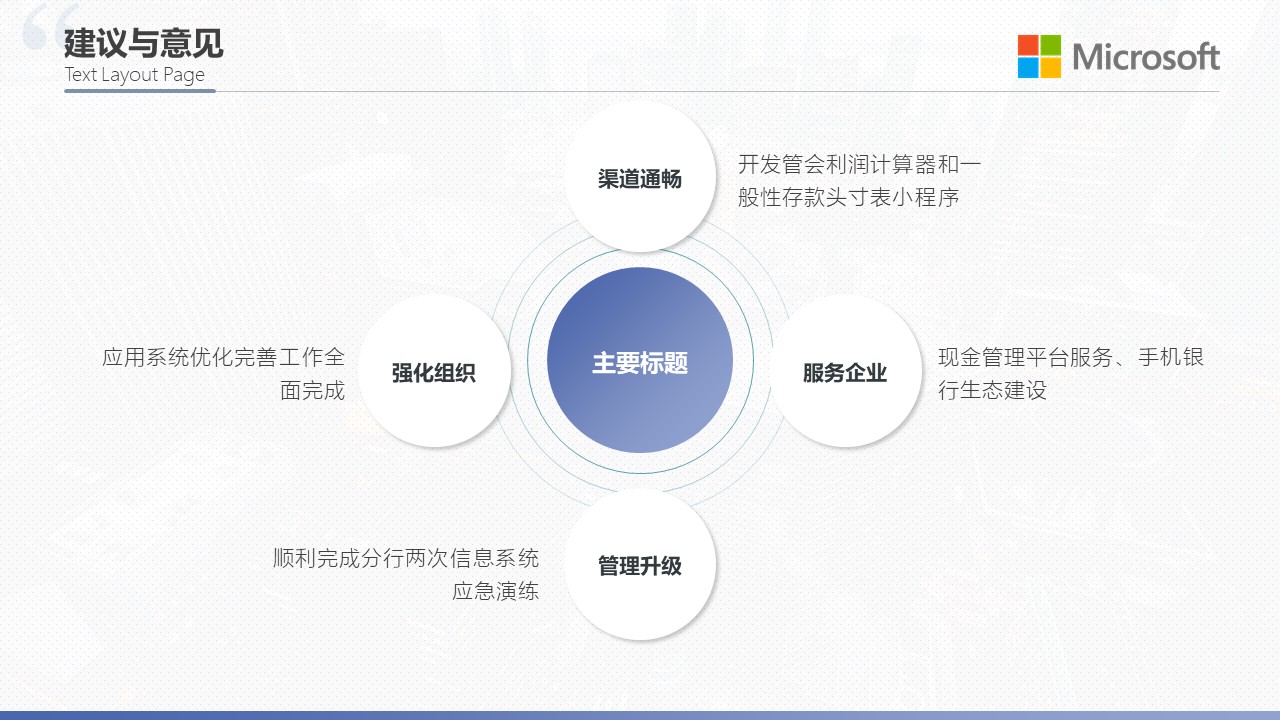 建议与意见
Text Layout Page

Microsoft

渠道通畅

开发管会利润计算器和一般性存款头寸表小程序

应用系统优化完善工作全面完成

强化组织

主要标题

服务企业

现金管理平台服务、手机银行生态建设

顺利完成分行两次信息系统应急演练

管理升级